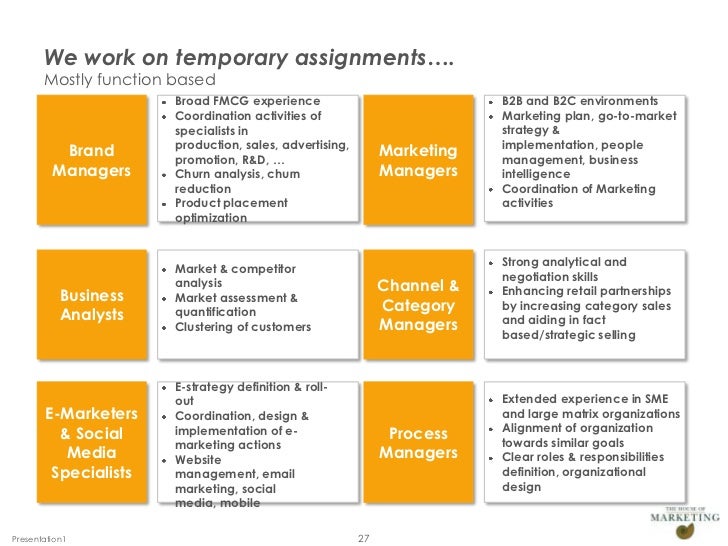 We work on temporary assignments….
Mostly function based

Brand Managers

- Broad FMCG experience
- Coordination activities of specialists in production, sales, advertising, promotion, R&D, …
- Churn analysis, churn reduction
- Product placement optimization

Marketing Managers

- B2B and B2C environments
- Marketing plan, go-to-market strategy & implementation, people management, business intelligence
- Coordination of Marketing activities

Business Analysts

- Market & competitor analysis
- Market assessment & quantification
- Clustering of customers

Channel & Category Managers

- Strong analytical and negotiation skills
- Enhancing retail partnerships by increasing category sales and aiding in fact based/strategic selling

E-Marketers & Social Media Specialists

- E-strategy definition & roll-out
- Coordination, design & implementation of e-marketing actions
- Website management, email marketing, social media, mobile

Process Managers

- Extended experience in SME and large matrix organizations
- Alignment of organization towards similar goals
- Clear roles & responsibilities definition, organizational design

THE HOUSE OF MARKETING

Presentation1

27